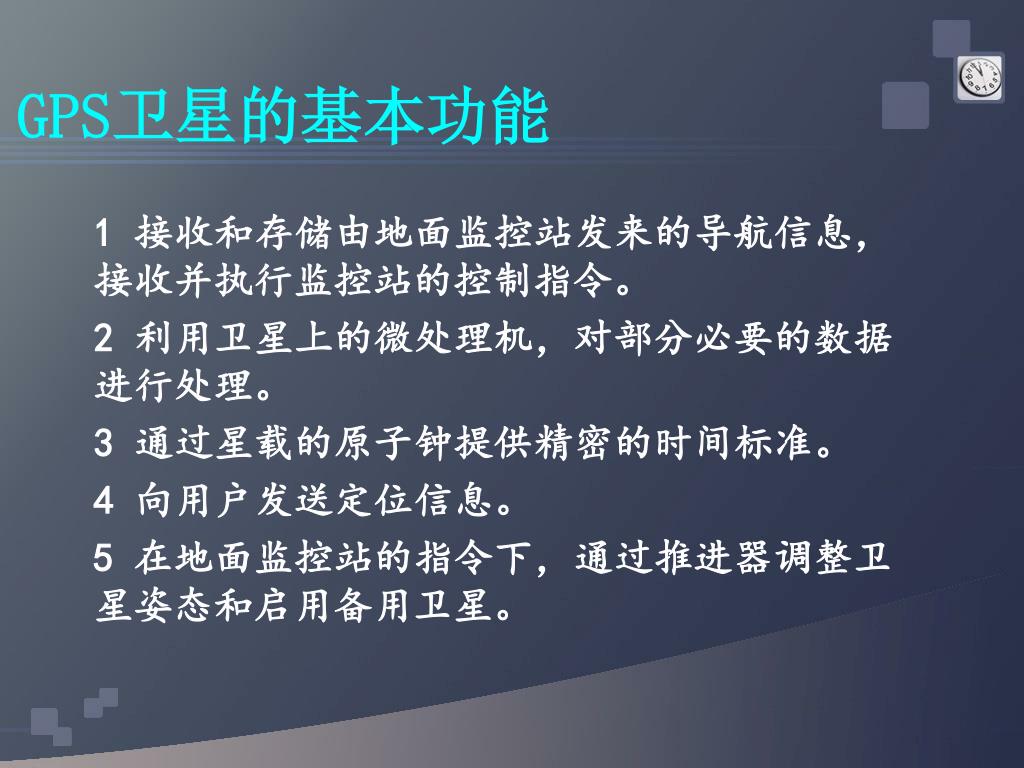 GPS卫星的基本功能

1 接收和存储由地面监控站发来的导航信息，接收并执行监控站的控制指令。

2 利用卫星上的微处理机，对部分必要的数据进行处理。

3 通过星载的原子钟提供精密的时间标准。

4 向用户发送定位信息。

5 在地面监控站的指令下，通过推进器调整卫星姿态和启用备用卫星。